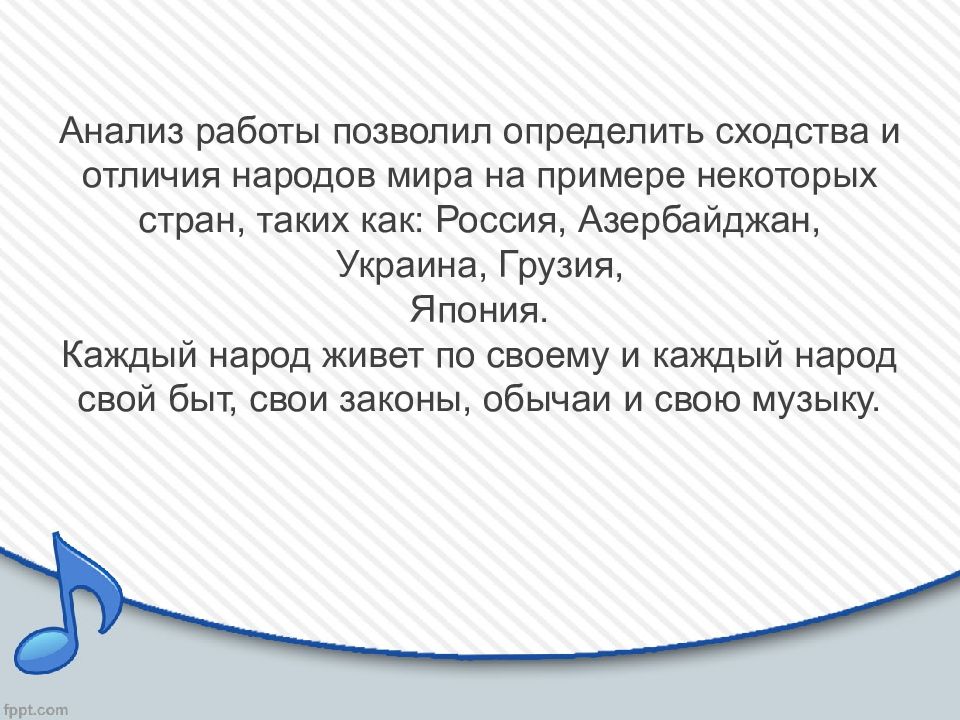 Анализ работы позволил определить сходства и отличия народов мира на примере некоторых стран, таких как: Россия, Азербайджан, Украина, Грузия,
Япония.
Каждый народ живет по своему и каждый народ свой быт, свои законы, обычаи и свою музыку.

fppt.com